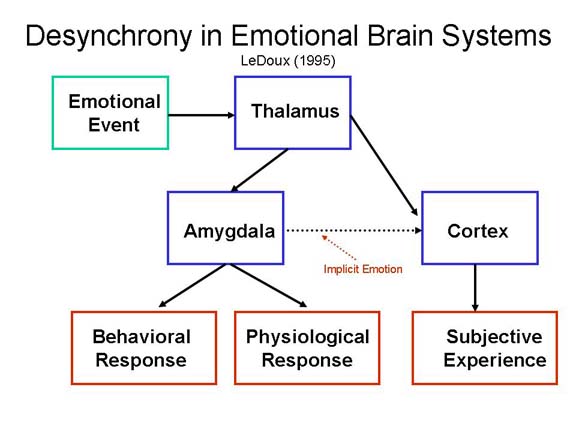 Desynchrony in Emotional Brain Systems

LeDoux (1995)

Emotional Event

Thalamus

Amygdala

Cortex

Implicit Emotion

Behavioral Response

Physiological Response

Subjective Experience